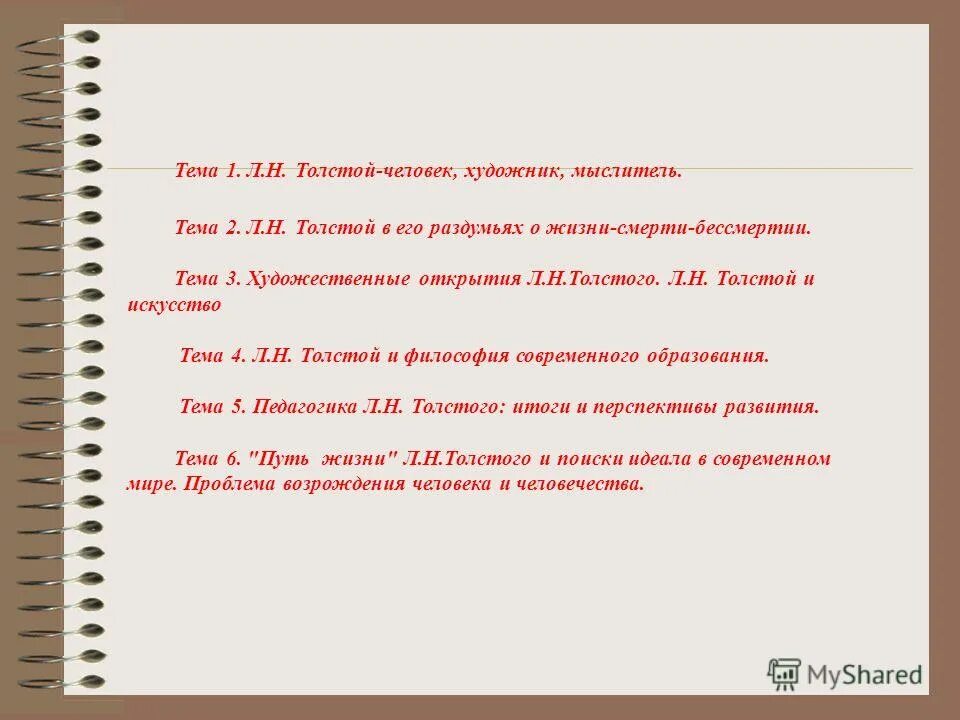 Тема 1. Л.Н. Толстой-человек, художник, мыслитель.

Тема 2. Л.Н. Толстой в его раздумьях о жизни-смерти-бессмертии.

Тема 3. Художественные открытия Л.Н.Толстого. Л.Н. Толстой и искусство

Тема 4. Л.Н. Толстой и философия современного образования.

Тема 5. Педагогика Л.Н. Толстого: итоги и перспективы развития.

Тема 6. "Путь жизни" Л.Н.Толстого и поиски идеала в современном мире. Проблема возрождения человека и человечества.

MyShared